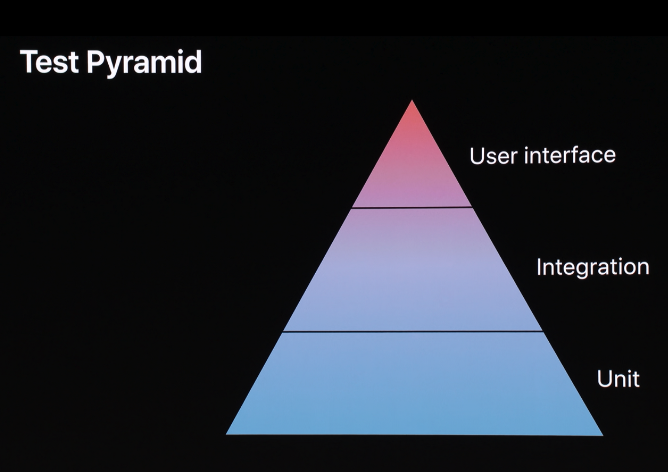 Test Pyramid

User interface

Integration

Unit